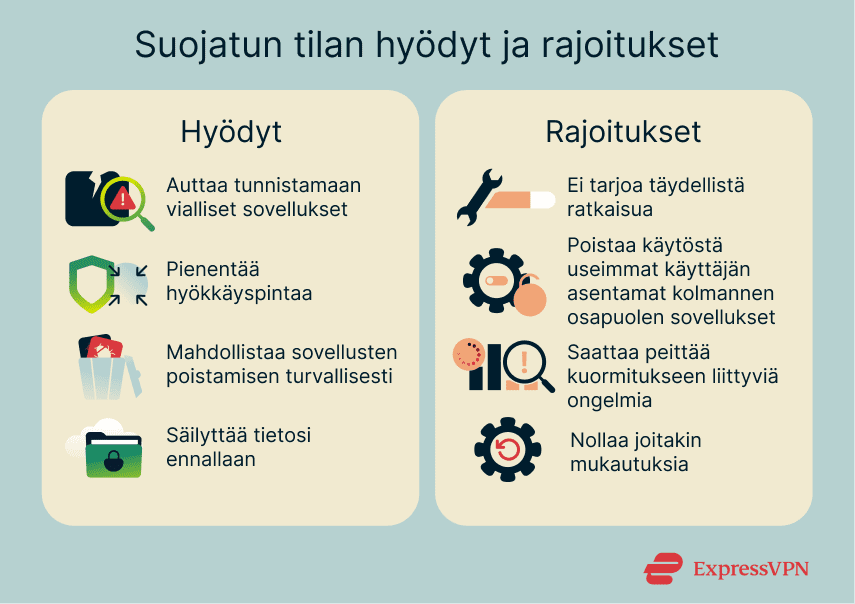 Suojatun tilan hyödyt ja rajoitukset

Hyödyt

Auttaa tunnistamaan vialliset sovellukset

Pienentää hyökkäyspintaa

Mahdollistaa sovellusten poistamisen turvallisesti

Säilyttää tietosi ennallaan

Rajoitukset

Ei tarjoa täydellistä ratkaisua

Poistaa käytöstä useimmat käyttäjän asentamat kolmannen osapuolen sovellukset

Saattaa peittää kuormitukseen liittyviä ongelmia

Nollaa joitakin mukautuksia

ExpressVPN